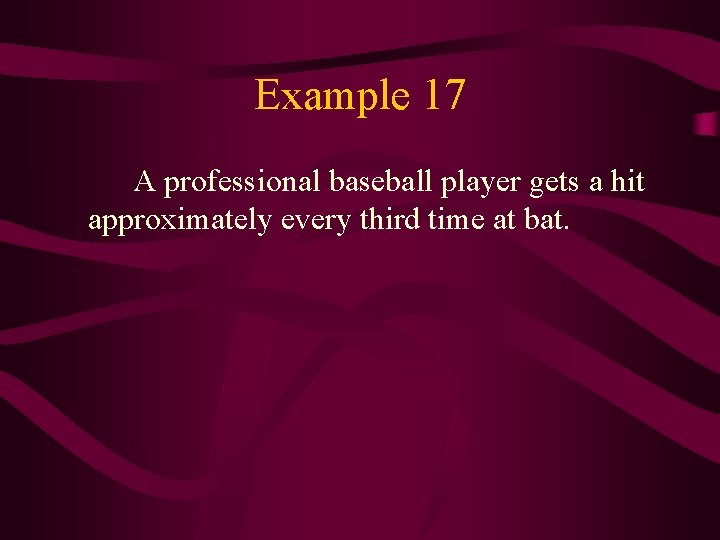 Example 17

A professional baseball player gets a hit approximately every third time at bat.